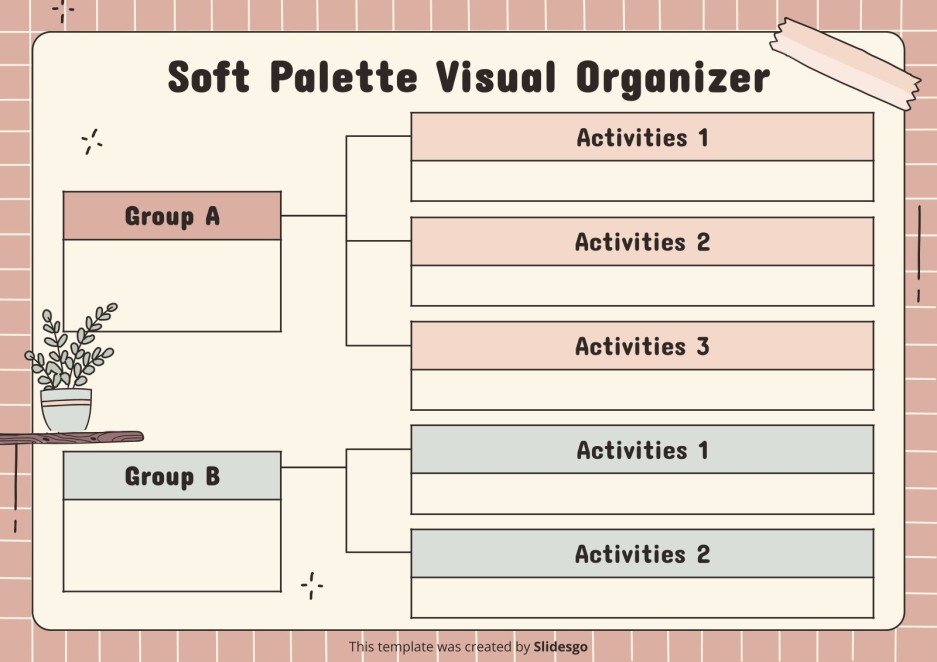 Soft Palette Visual Organizer

Group A

Activities 1

Activities 2

Activities 3

Group B

Activities 1

Activities 2

This template was created by Slidesgo